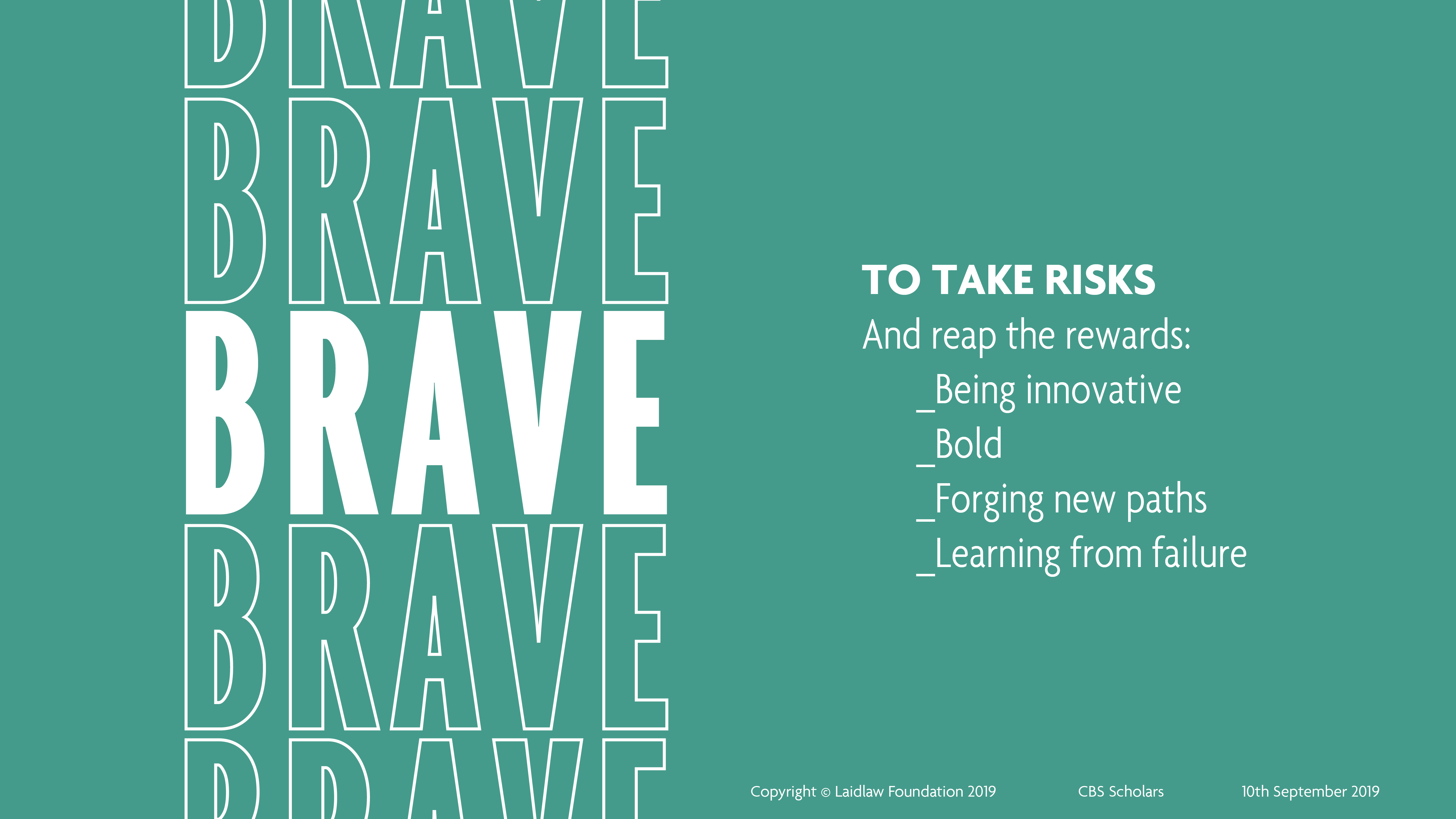 BRAVE
BRAVE
BRAVE
BRAVE
BRAVE

TO TAKE RISKS
And reap the rewards:
_Being innovative
_Bold
_Forging new paths
_Learning from failure

Copyright © Laidlaw Foundation 2019 CBS Scholars 10th September 2019